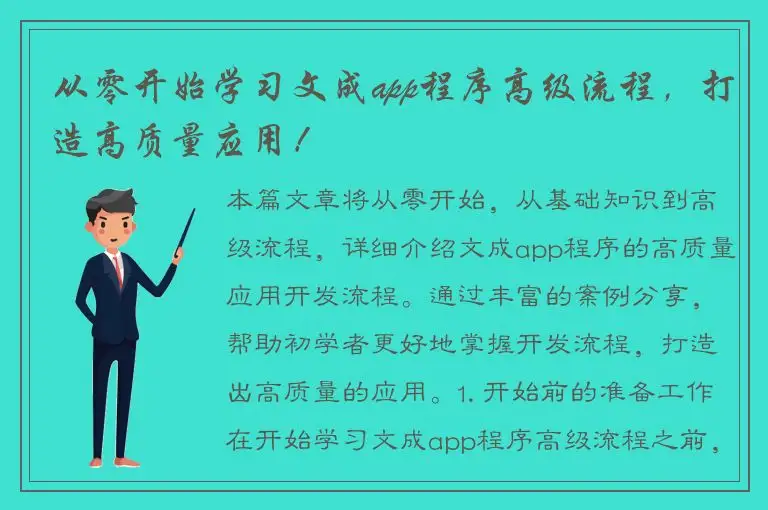 从零开始学习文成app程序高级流程，打造高质量应用！

本篇文章将从零开始，从基础知识到高级流程，详细介绍文成app程序的高质量应用开发流程。通过丰富的案例分享，帮助初学者更好地掌握开发流程，打造出高质量的应用。1. 开始前的准备工作 在开始学习文成app程序高级流程之前，